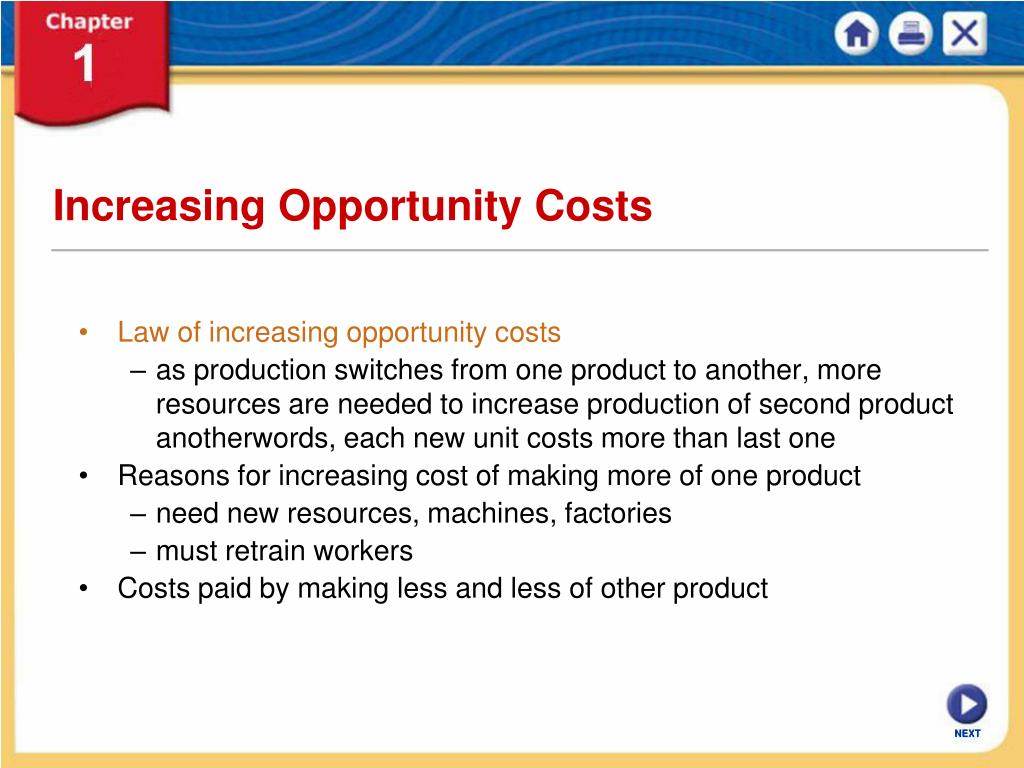 Chapter
1

Increasing Opportunity Costs

• Law of increasing opportunity costs
– as production switches from one product to another, more resources are needed to increase production of second product anotherwords, each new unit costs more than last one
• Reasons for increasing cost of making more of one product
– need new resources, machines, factories
– must retrain workers
• Costs paid by making less and less of other product

NEXT